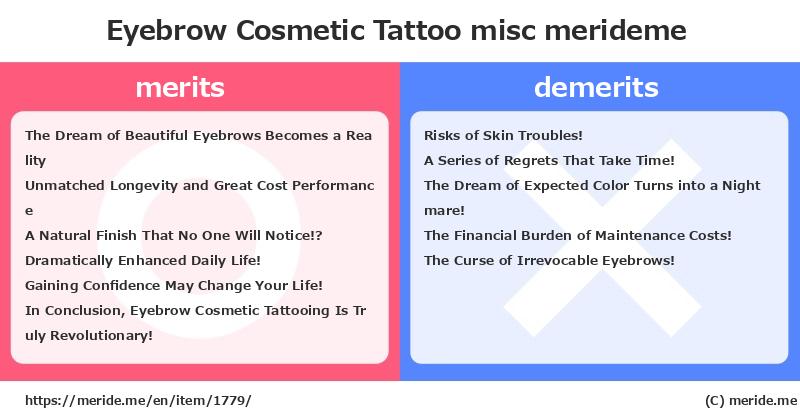 Eyebrow Cosmetic Tattoo misc merideme

merits

The Dream of Beautiful Eyebrows Becomes a Reality
Unmatched Longevity and Great Cost Performance
A Natural Finish That No One Will Notice!?
Dramatically Enhanced Daily Life!
Gaining Confidence May Change Your Life!
In Conclusion, Eyebrow Cosmetic Tattooing Is Truly Revolutionary!

demerits

Risks of Skin Troubles!
A Series of Regrets That Take Time!
The Dream of Expected Color Turns into a Nightmare!
The Financial Burden of Maintenance Costs!
The Curse of Irrevocable Eyebrows!

https://meride.me/en/item/1779/

(C) meride.me